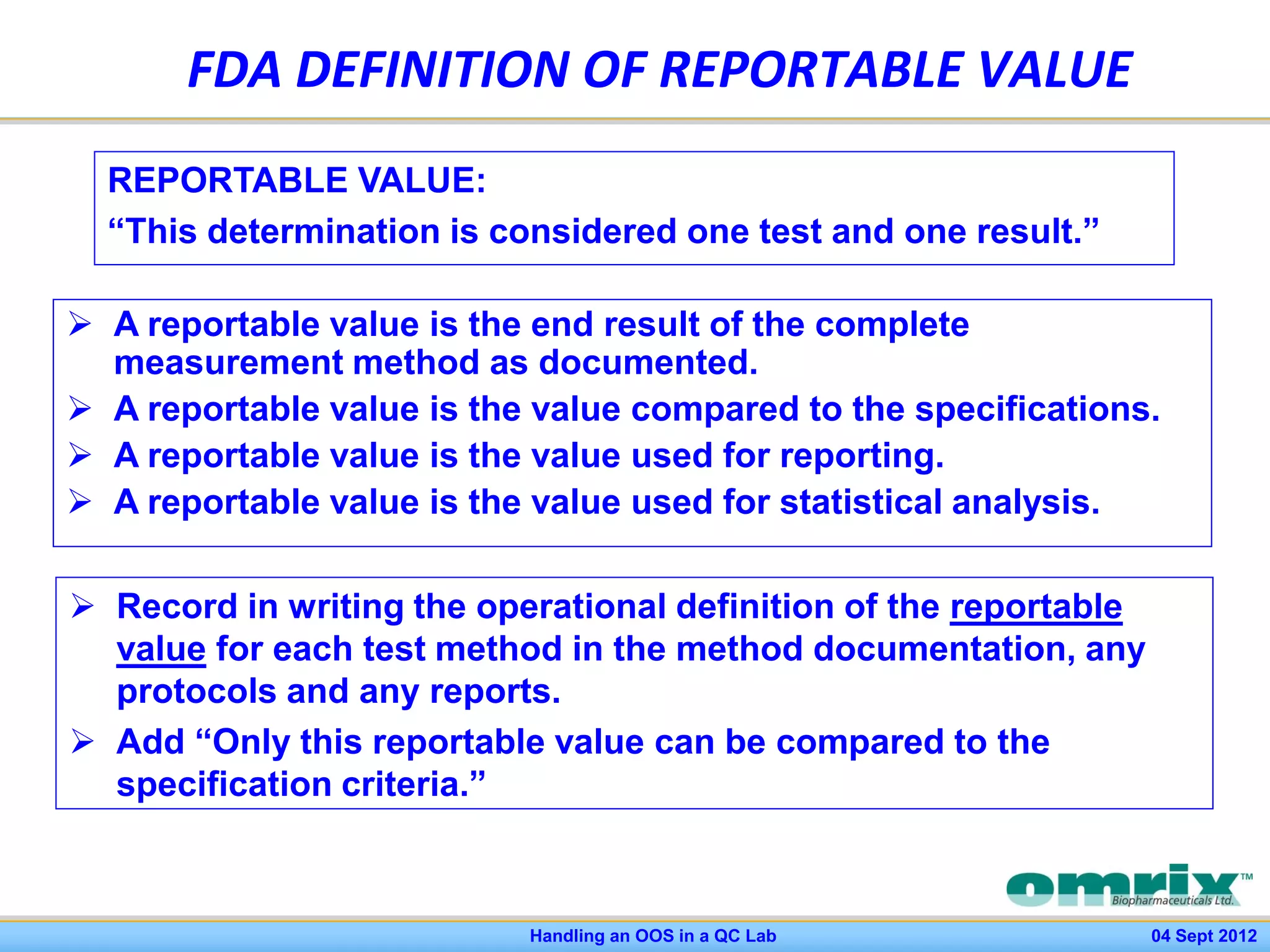 FDA DEFINITION OF REPORTABLE VALUE

REPORTABLE VALUE:
“This determination is considered one test and one result.”

➢ A reportable value is the end result of the complete measurement method as documented.
➢ A reportable value is the value compared to the specifications.
➢ A reportable value is the value used for reporting.
➢ A reportable value is the value used for statistical analysis.

➢ Record in writing the operational definition of the reportable value for each test method in the method documentation, any protocols and any reports.
➢ Add “Only this reportable value can be compared to the specification criteria.”

omrix™ Biopharmaceuticals Ltd.

Handling an OOS in a QC Lab

04 Sept 2012